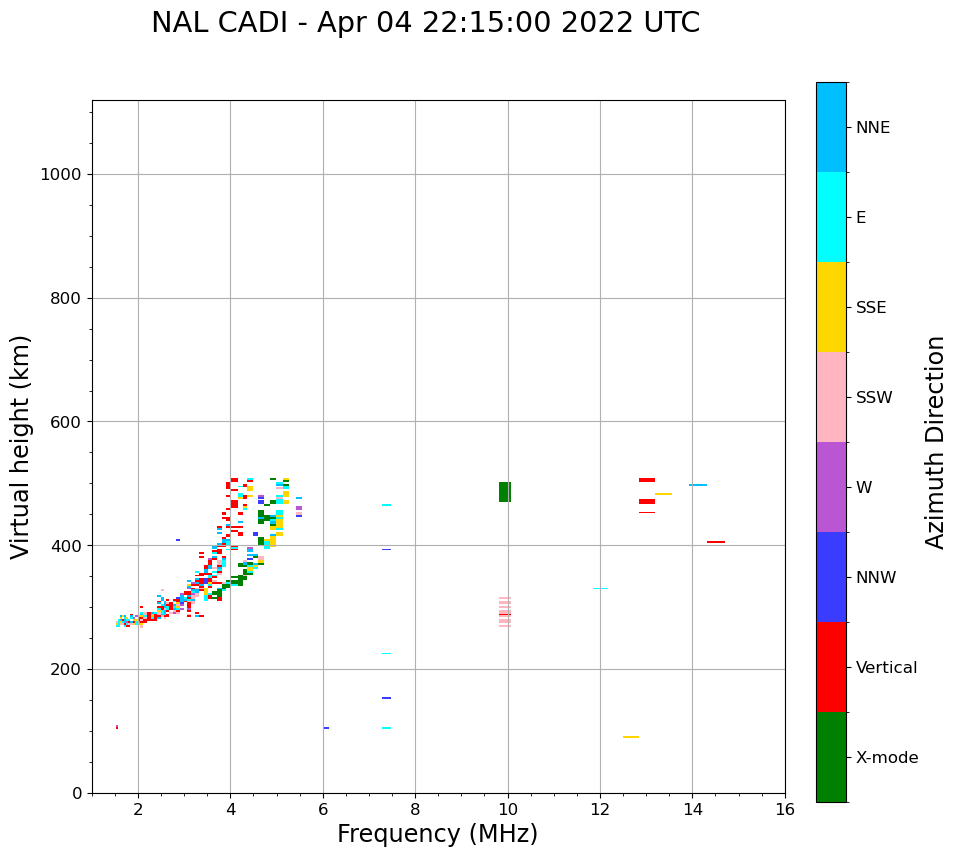 NAL CADI - Apr 04 22:15:00 2022 UTC

Virtual height (km)

1000
800
600
400
200
0

2
4
6
8
10
12
14
16

Frequency (MHz)

NNE
E
SSE
SSW
W
NNW
Vertical
X-mode

Azimuth Direction